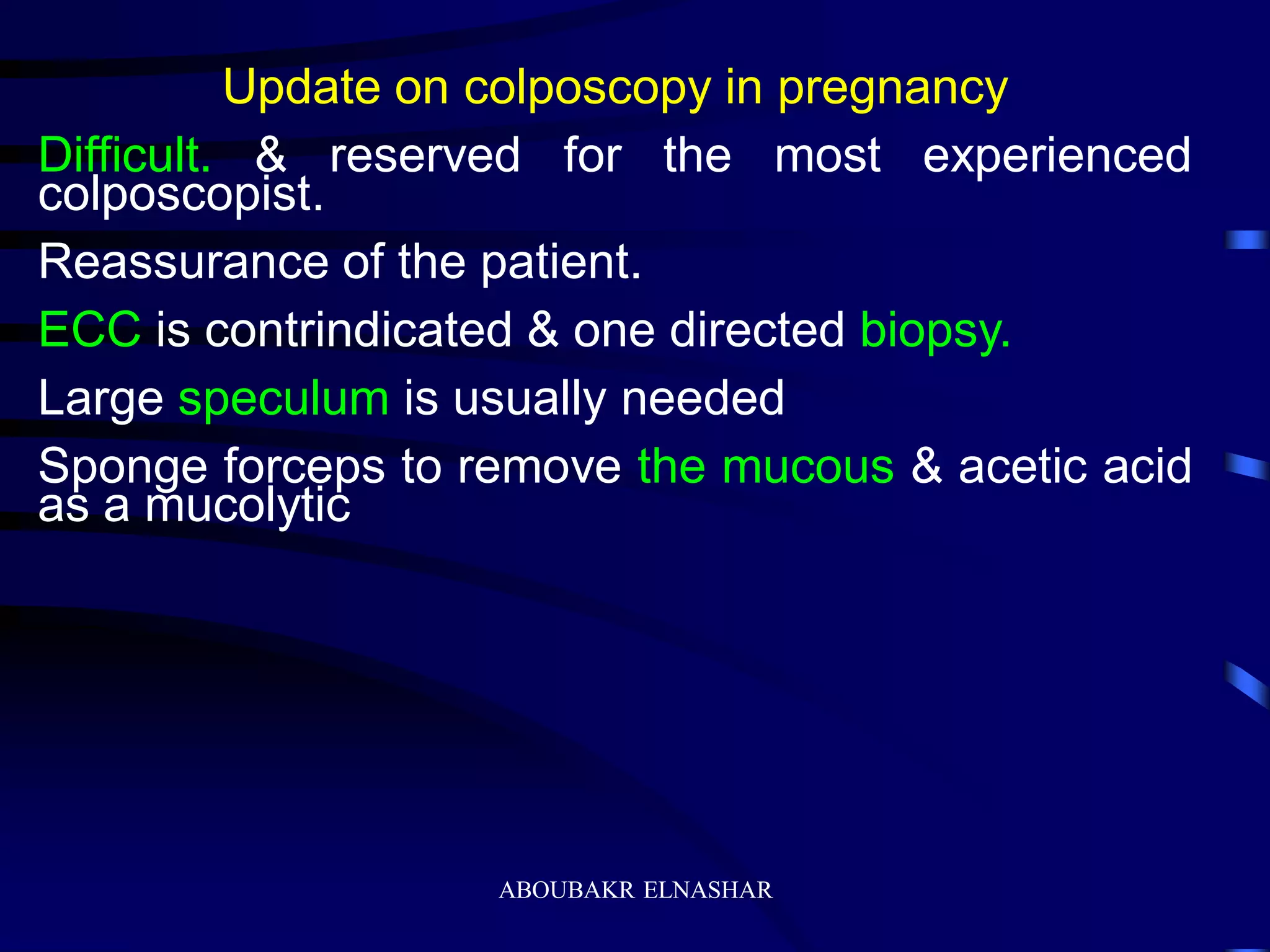 Update on colposcopy in pregnancy

Difficult. & reserved for the most experienced colposcopist.

Reassurance of the patient.

ECC is contrindicated & one directed biopsy.

Large speculum is usually needed

Sponge forceps to remove the mucous & acetic acid as a mucolytic

ABOUBAKR ELNASHAR